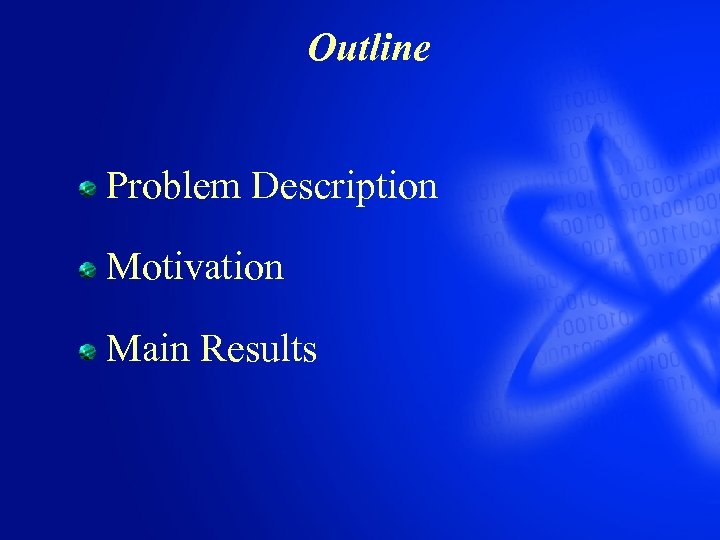 Outline

Problem Description

Motivation

Main Results